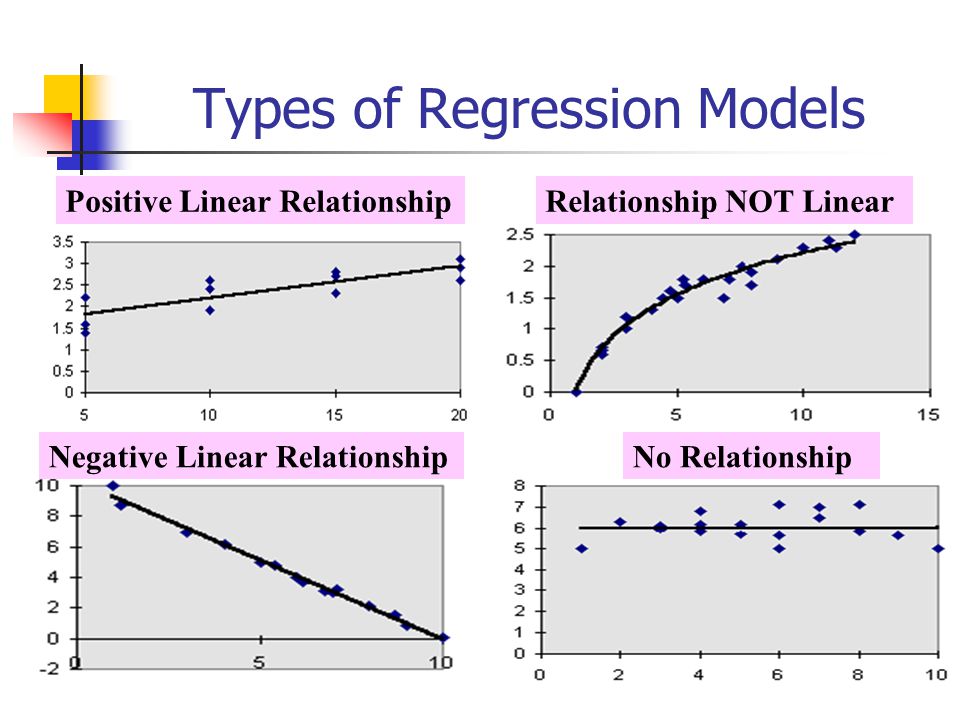 Types of Regression Models

Positive Linear Relationship

3.5
3
2.5
2
1.5
1
0.5
0
5
10
15
20

Relationship NOT Linear

2.5
2
1.5
1
0.5
0
0
5
10
15

Negative Linear Relationship

10
8
6
4
2
0
-2
0
5
10

No Relationship

8
7
6
5
4
3
2
1
0
0
2
4
6
8
10